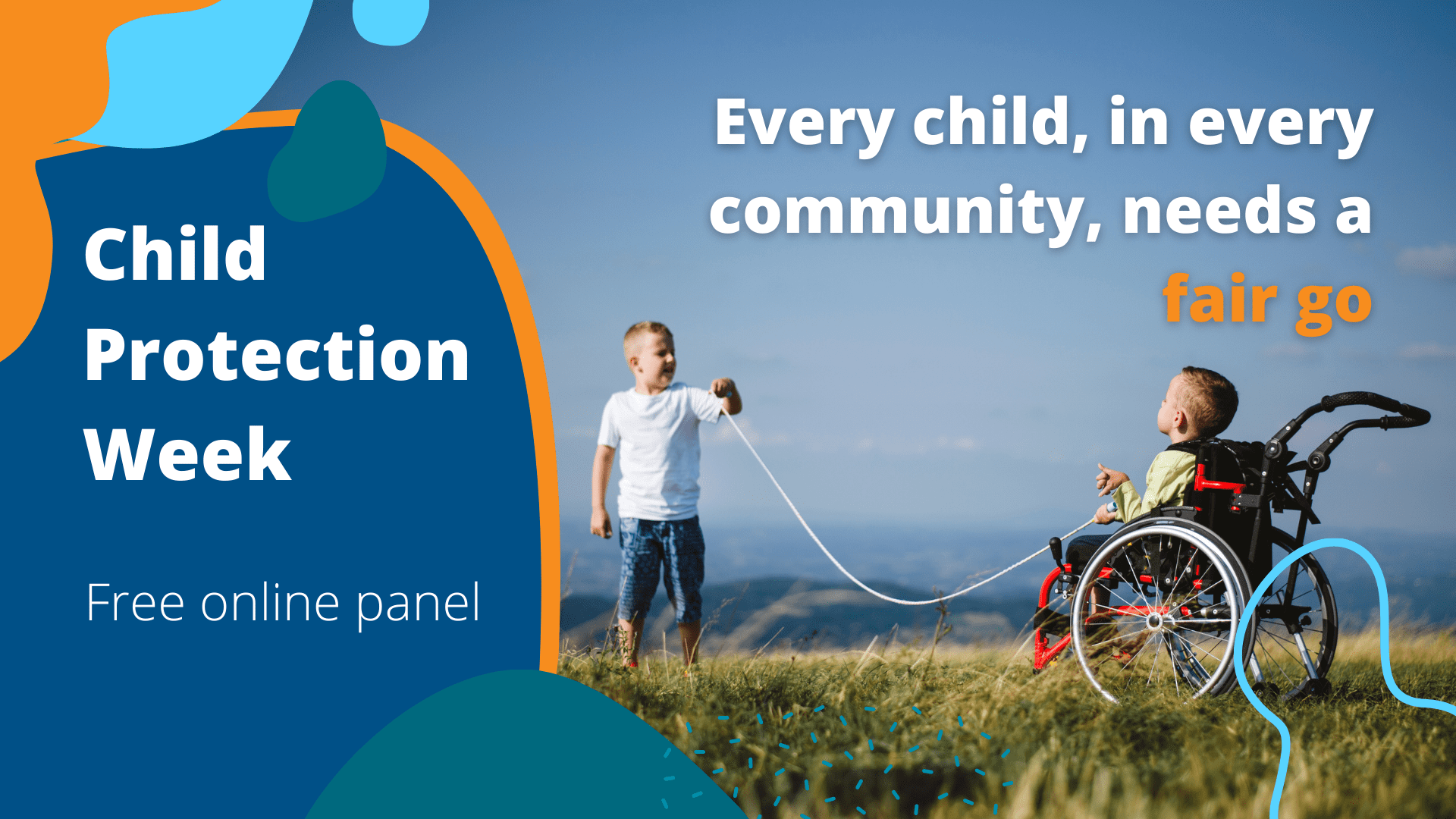 Child Protection Week

Free online panel

Every child, in every community, needs a fair go